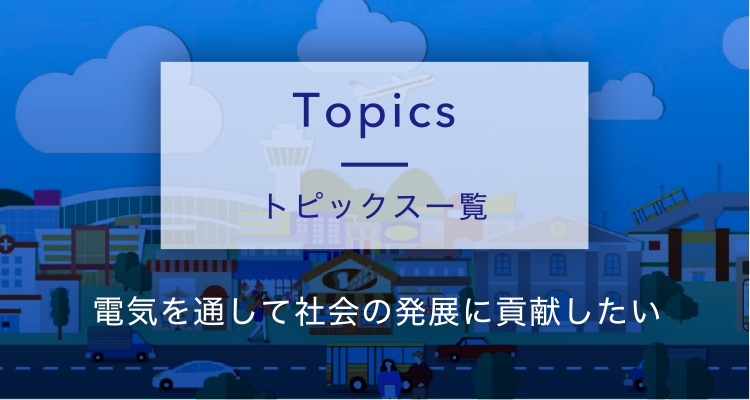 Topics

トピックス一覧

電気を通して社会の発展に貢献したい